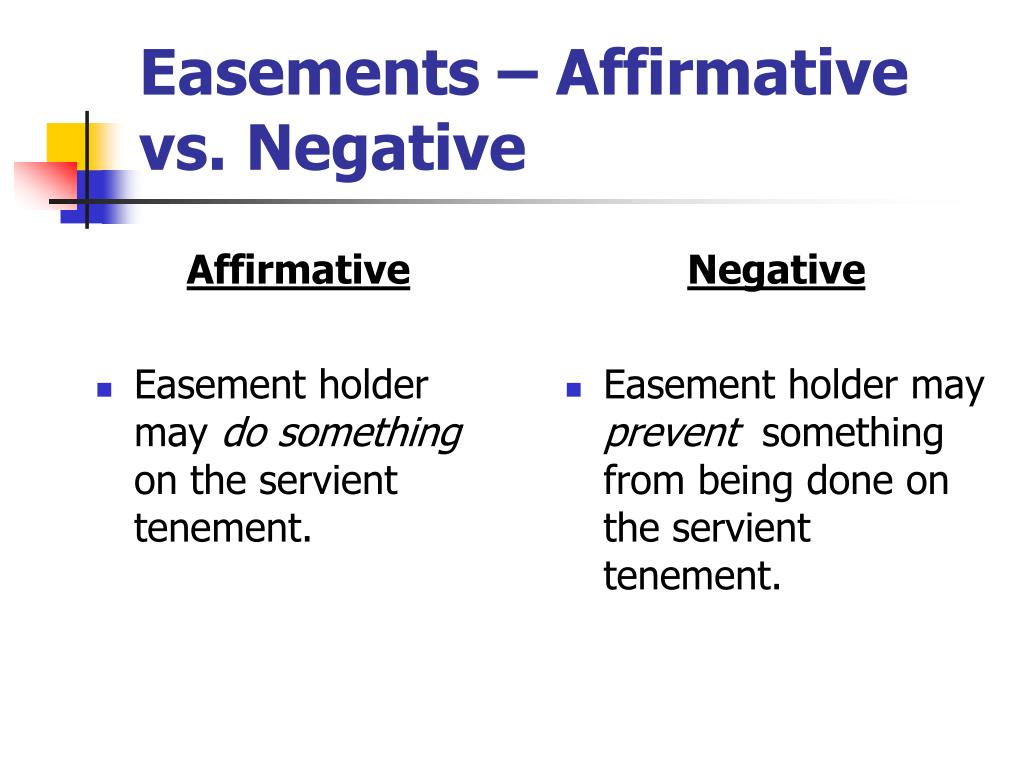 Easements – Affirmative vs. Negative

Affirmative

Easement holder may do something on the servient tenement.

Negative

Easement holder may prevent something from being done on the servient tenement.